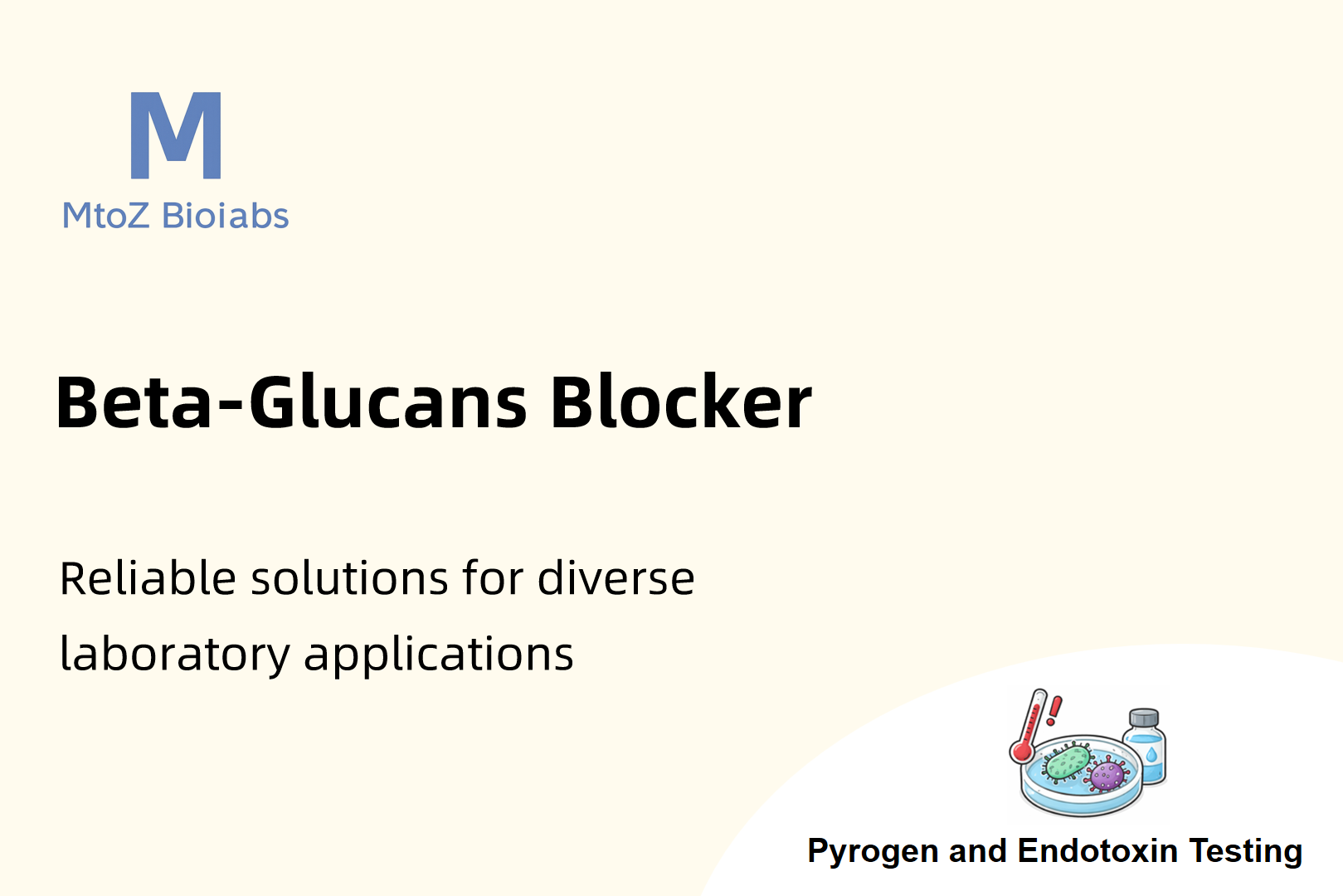 M
MtoZ Bioiabs

Beta-Glucans Blocker

Reliable solutions for diverse laboratory applications

Pyrogen and Endotoxin Testing